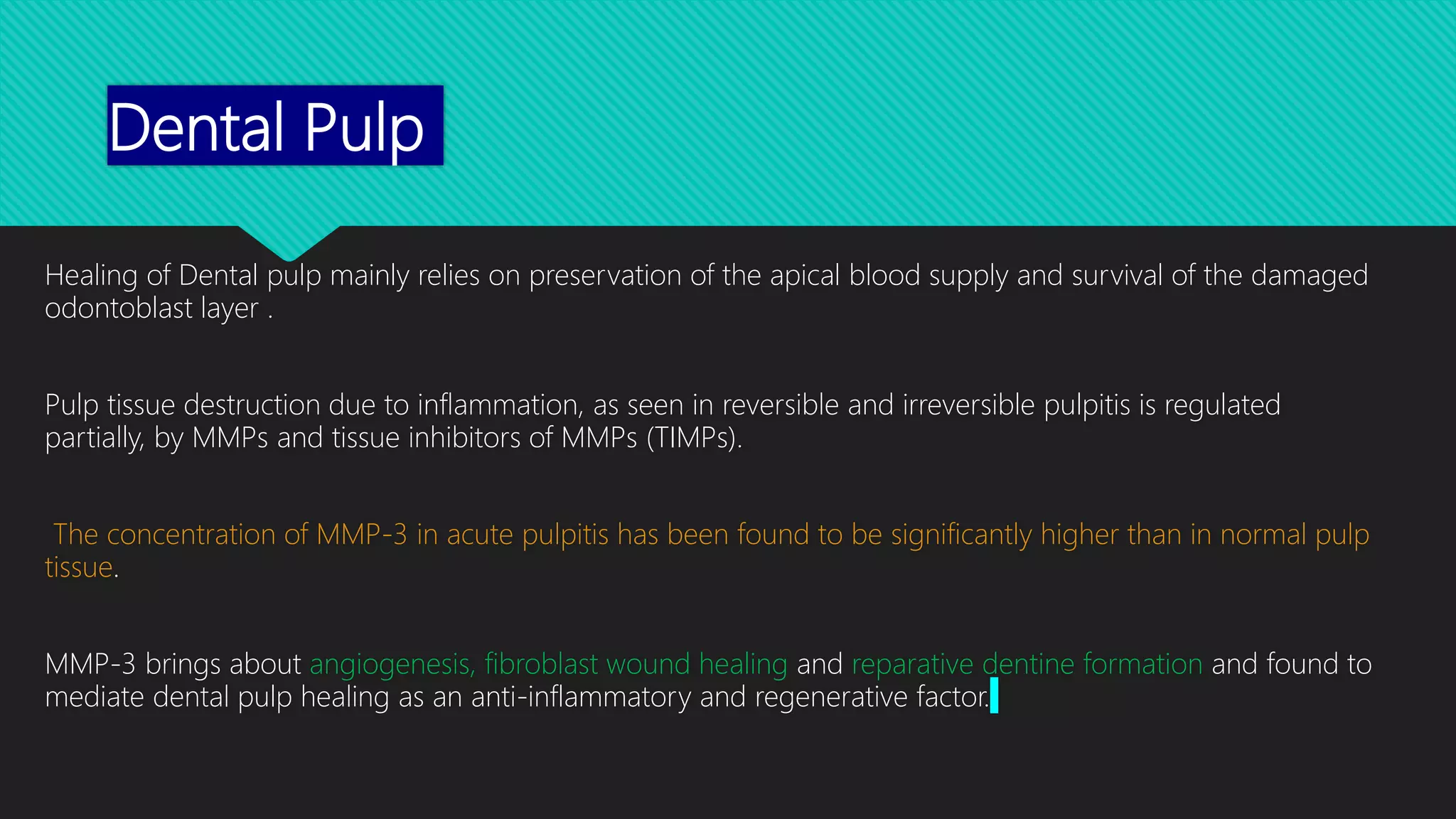 Dental Pulp

Healing of Dental pulp mainly relies on preservation of the apical blood supply and survival of the damaged odontoblast layer .

Pulp tissue destruction due to inflammation, as seen in reversible and irreversible pulpitis is regulated partially, by MMPs and tissue inhibitors of MMPs (TIMPs).

The concentration of MMP-3 in acute pulpitis has been found to be significantly higher than in normal pulp tissue.

MMP-3 brings about angiogenesis, fibroblast wound healing and reparative dentine formation and found to mediate dental pulp healing as an anti-inflammatory and regenerative factor.